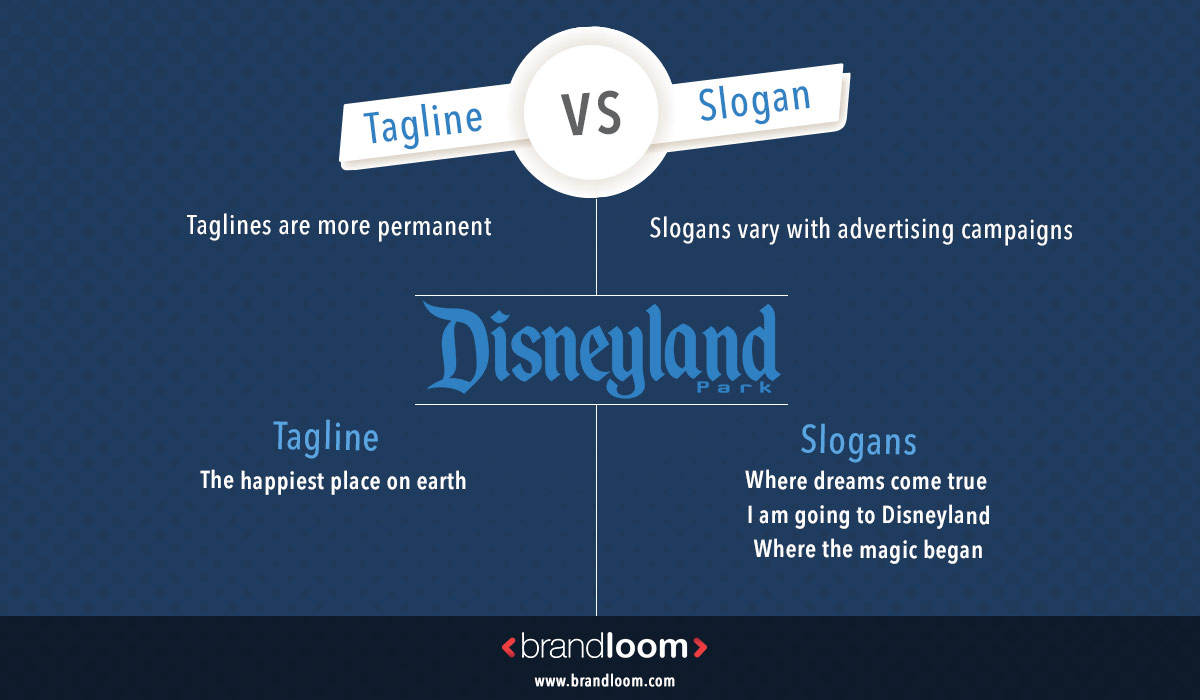 Tagline VS Slogan

Taglines are more permanent

Slogans vary with advertising campaigns

Disneyland
Park

Tagline
The happiest place on earth

Slogans
Where dreams come true
I am going to Disneyland
Where the magic began

<brandloom>
www.brandloom.com